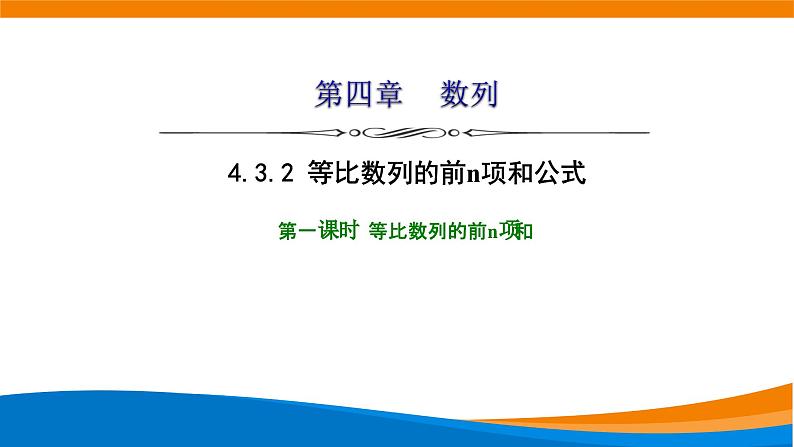 第四章　数列

4.3.2 等比数列的前n项和公式

第一课时 等比数列的前n项和